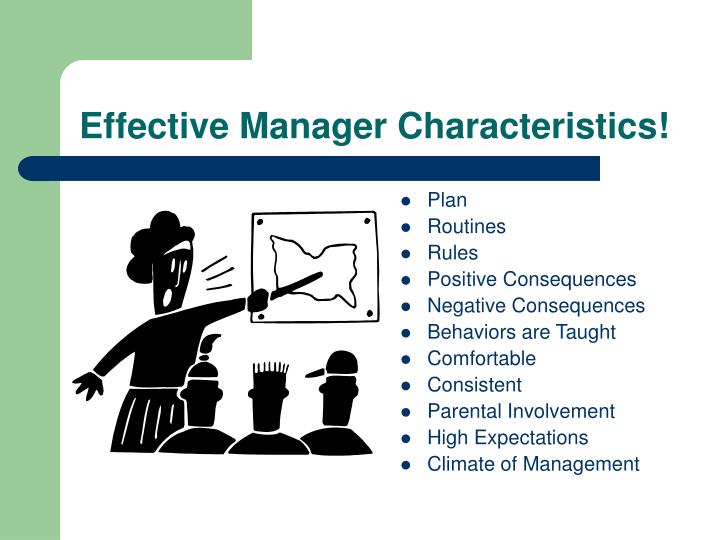 Effective Manager Characteristics!

- Plan
- Routines
- Rules
- Positive Consequences
- Negative Consequences
- Behaviors are Taught
- Comfortable
- Consistent
- Parental Involvement
- High Expectations
- Climate of Management